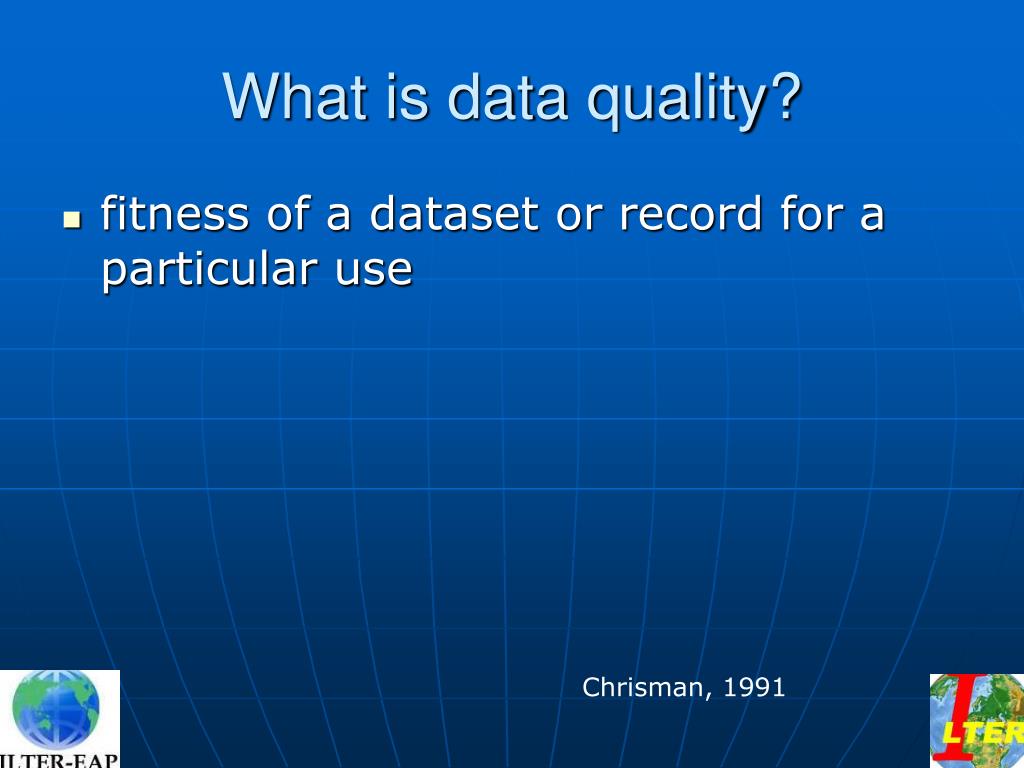 What is data quality?

fitness of a dataset or record for a particular use

Chrisman, 1991

ILTER-EAP

ILTER